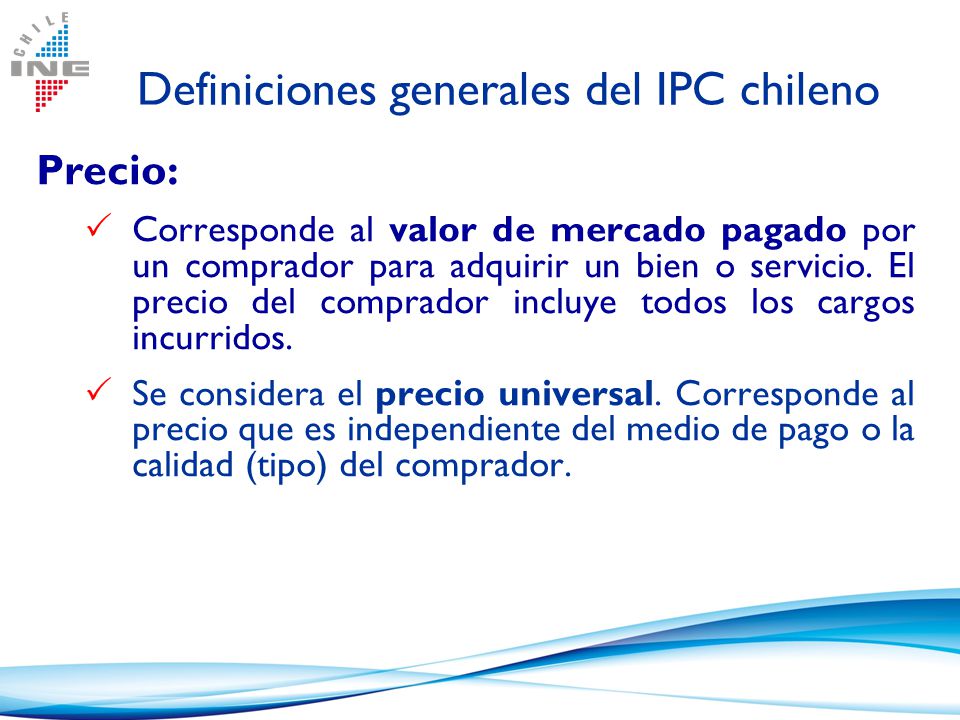 CHILE
INE

Definiciones generales del IPC chileno

Precio:

✓ Corresponde al valor de mercado pagado por un comprador para adquirir un bien o servicio. El precio del comprador incluye todos los cargos incurridos.

✓ Se considera el precio universal. Corresponde al precio que es independiente del medio de pago o la calidad (tipo) del comprador.